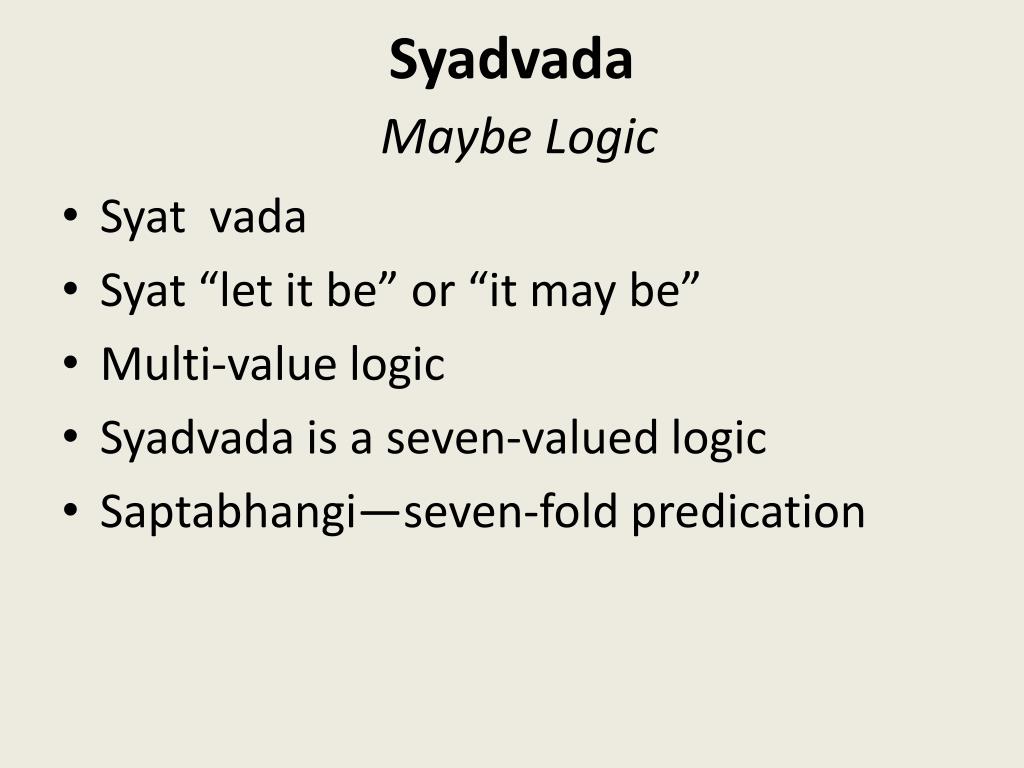 Syadvada
Maybe Logic

• Syat vada
• Syat “let it be” or “it may be”
• Multi-value logic
• Syadvada is a seven-valued logic
• Saptabhangi—seven-fold predication